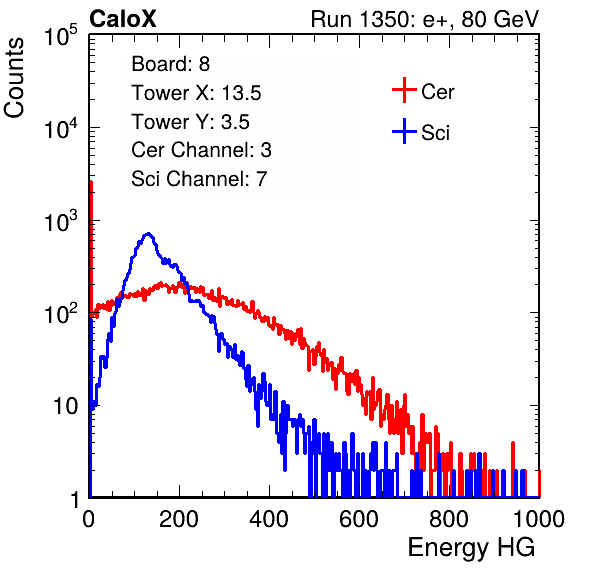 CaloX
Run 1350: e+, 80 GeV

Counts

$10^5$
$10^4$
$10^3$
$10^2$
10
1

Board: 8
Tower X: 13.5
Tower Y: 3.5
Cer Channel: 3
Sci Channel: 7

Cer
Sci

0
200
400
600
800
1000
Energy HG